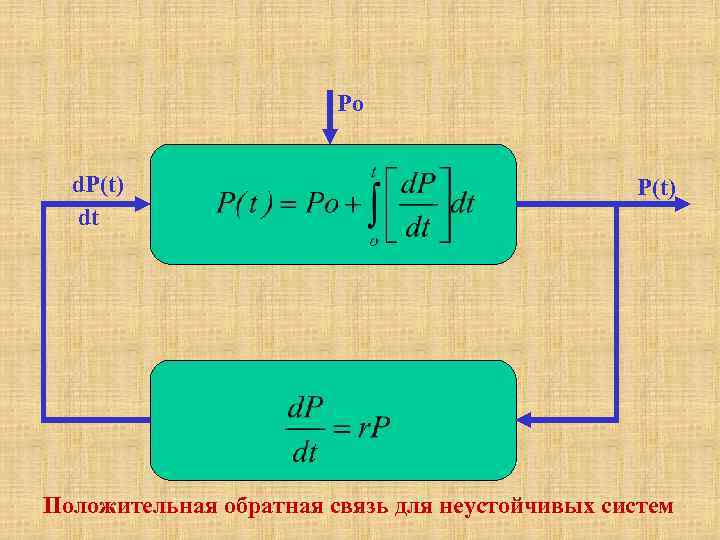 Po

dP(t)
dt

$P(t) = Po + \int_{o}^{t} \left[ \frac{dP}{dt} \right] dt$

P(t)

$\frac{dP}{dt} = rP$

Положительная обратная связь для неустойчивых систем